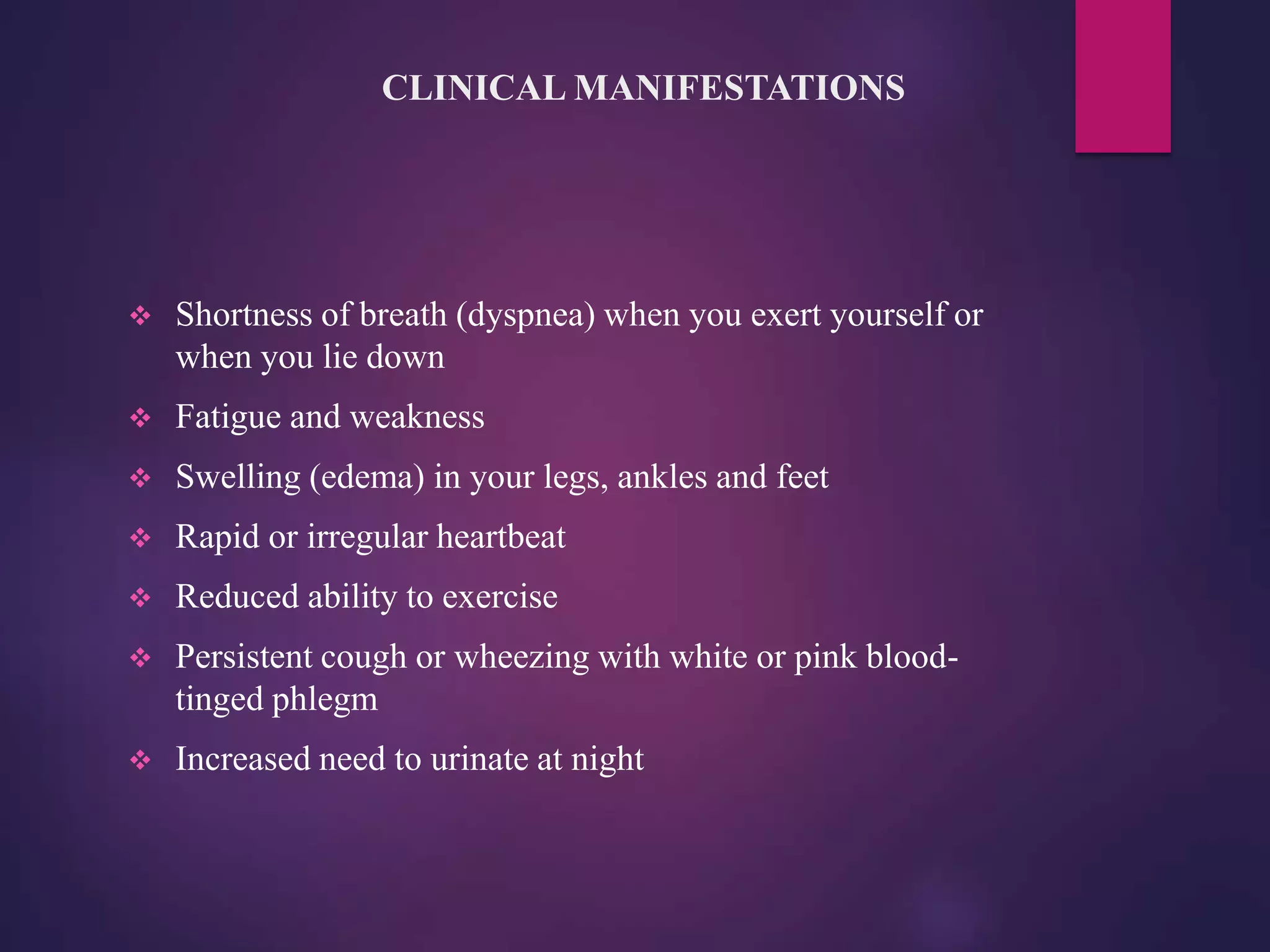 CLINICAL MANIFESTATIONS

❖ Shortness of breath (dyspnea) when you exert yourself or when you lie down

❖ Fatigue and weakness

❖ Swelling (edema) in your legs, ankles and feet

❖ Rapid or irregular heartbeat

❖ Reduced ability to exercise

❖ Persistent cough or wheezing with white or pink blood-tinged phlegm

❖ Increased need to urinate at night